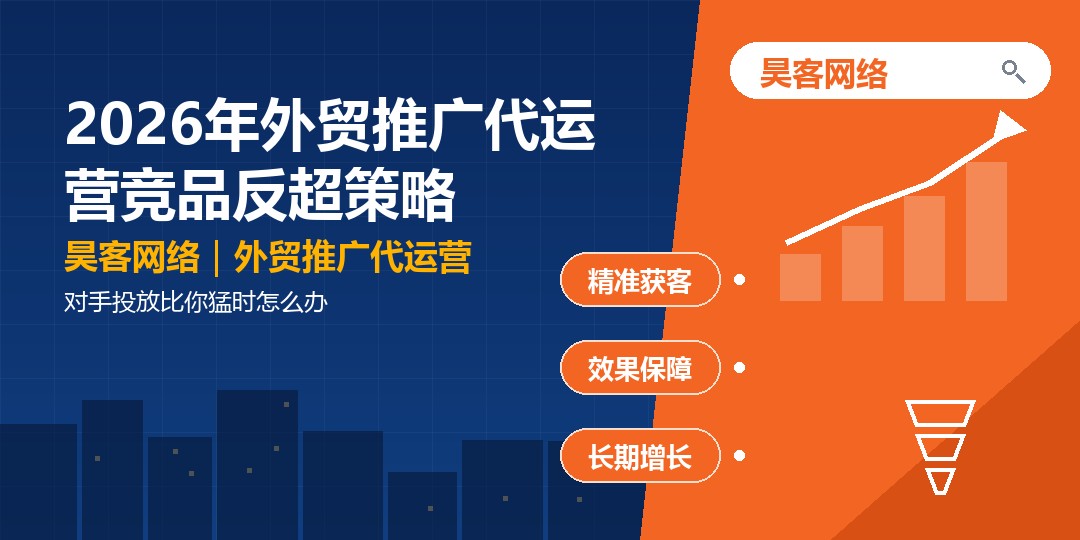 2026年外贸推广代运营竞品反超策略

昊客网络｜外贸推广代运营

对手投放比你猛时怎么办

昊客网络

精准获客

效果保障

长期增长